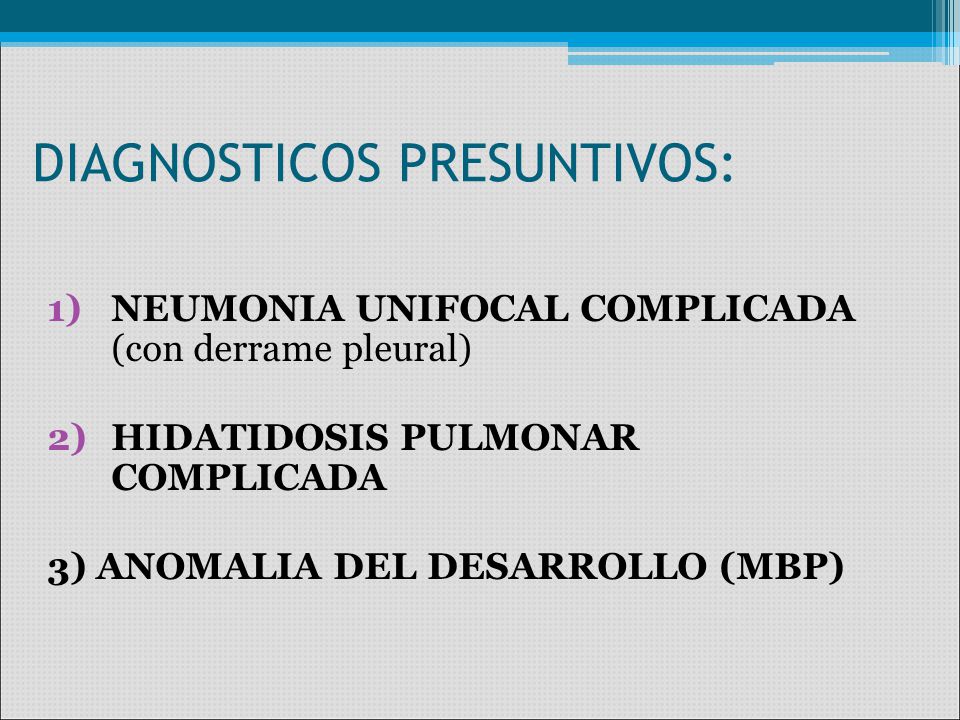 DIAGNOSTICOS PRESUNTIVOS:

1) NEUMONIA UNIFOCAL COMPLICADA (con derrame pleural)

2) HIDATIDOSIS PULMONAR COMPLICADA

3) ANOMALIA DEL DESARROLLO (MBP)